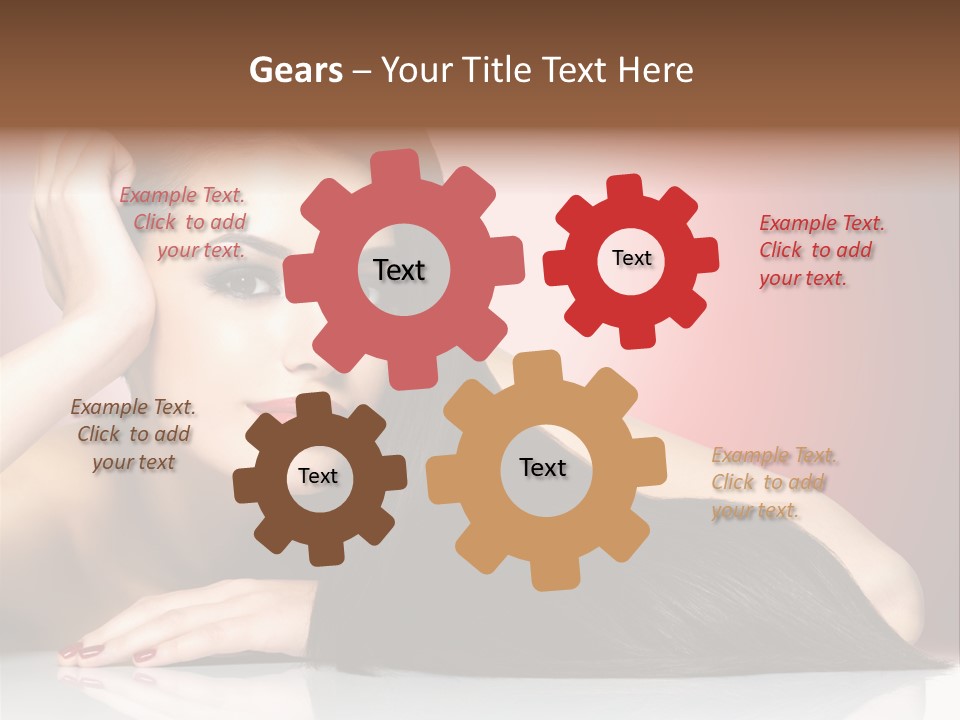 Gears – Your Title Text Here

Example Text. Click to add your text.

Text

Text

Example Text. Click to add your text.

Example Text. Click to add your text

Text

Text

Example Text. Click to add your text.